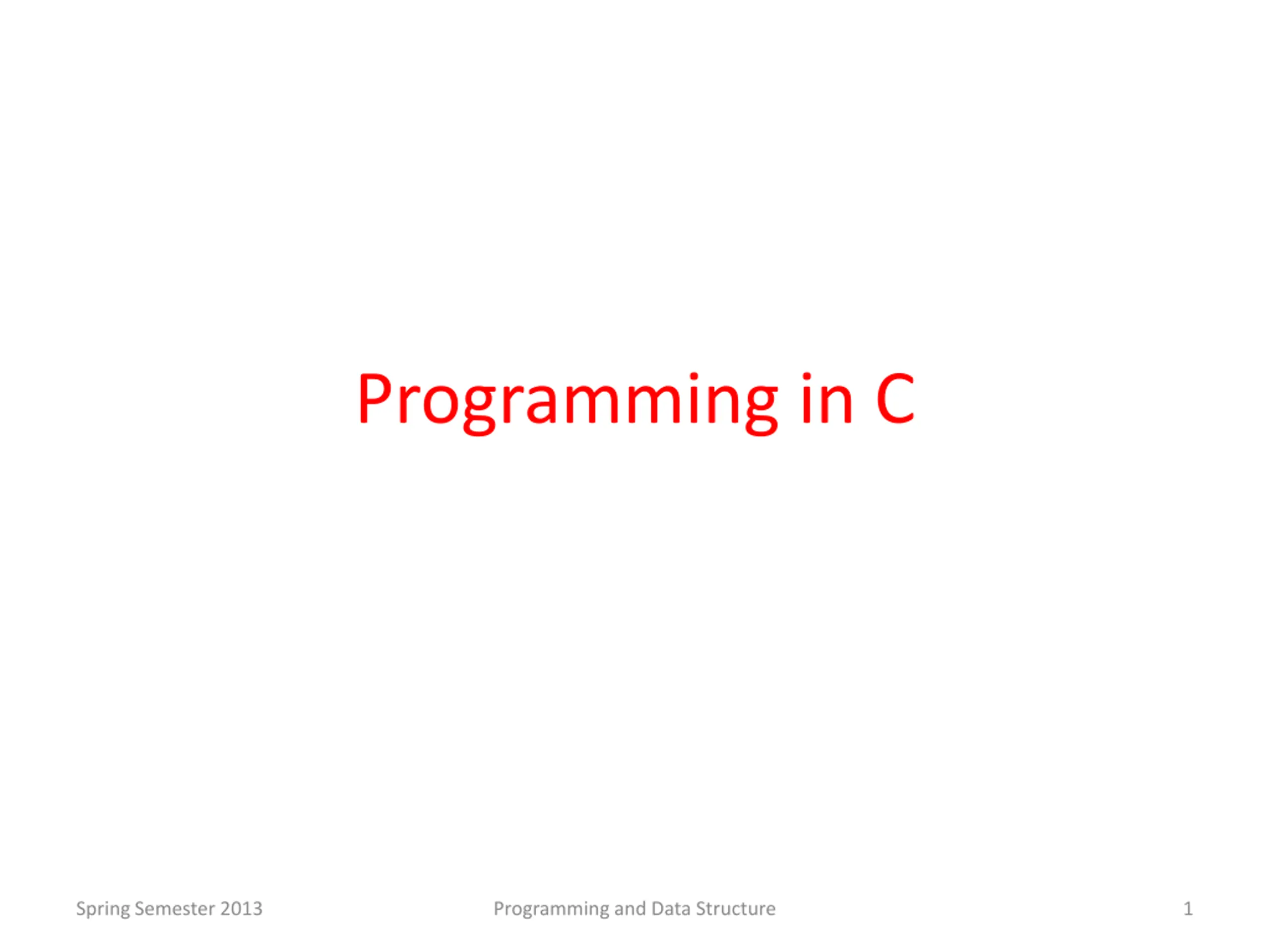 Programming in C

Spring Semester 2013

Programming and Data Structure

1